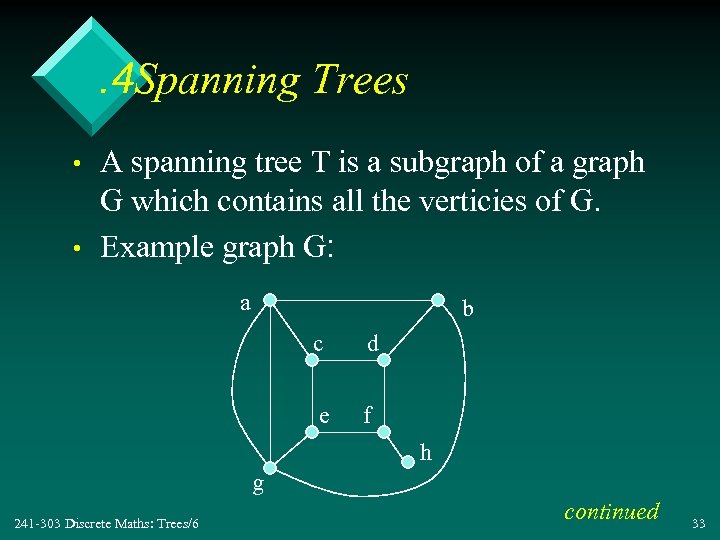 .4Spanning Trees

• A spanning tree T is a subgraph of a graph G which contains all the verticies of G.

• Example graph G:

a
b
c
d
e
f
h
g

continued

241-303 Discrete Maths: Trees/6

33